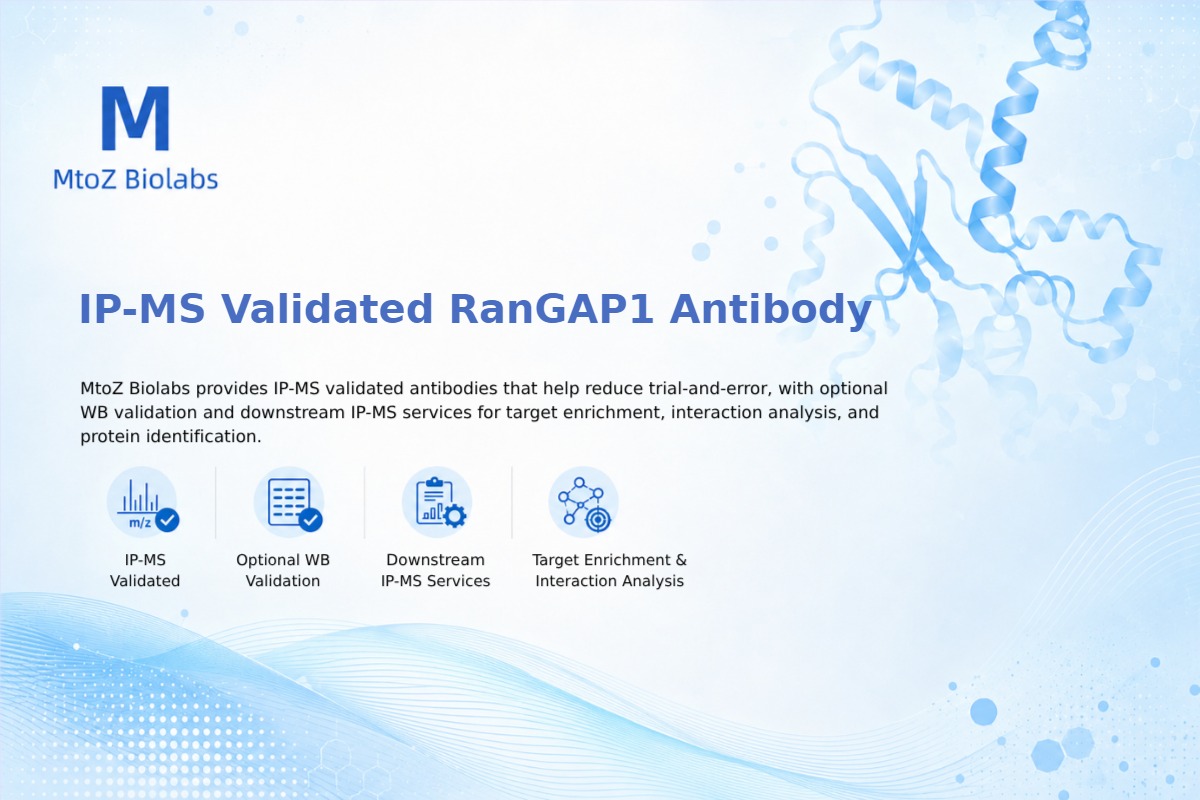 M
MtoZ Biolabs

IP-MS Validated RanGAP1 Antibody

MtoZ Biolabs provides IP-MS validated antibodies that help reduce trial-and-error, with optional WB validation and downstream IP-MS services for target enrichment, interaction analysis, and protein identification.

m/z

IP-MS Validated

Optional WB Validation

Downstream IP-MS Services

Target Enrichment & Interaction Analysis